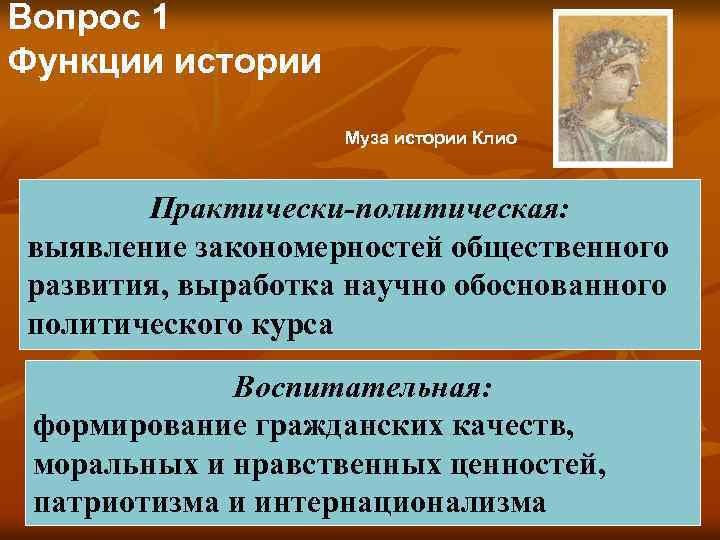 Вопрос 1
Функции истории

Муза истории Клио

Практически-политическая:
выявление закономерностей общественного развития, выработка научно обоснованного политического курса

Воспитательная:
формирование гражданских качеств, моральных и нравственных ценностей, патриотизма и интернационализма